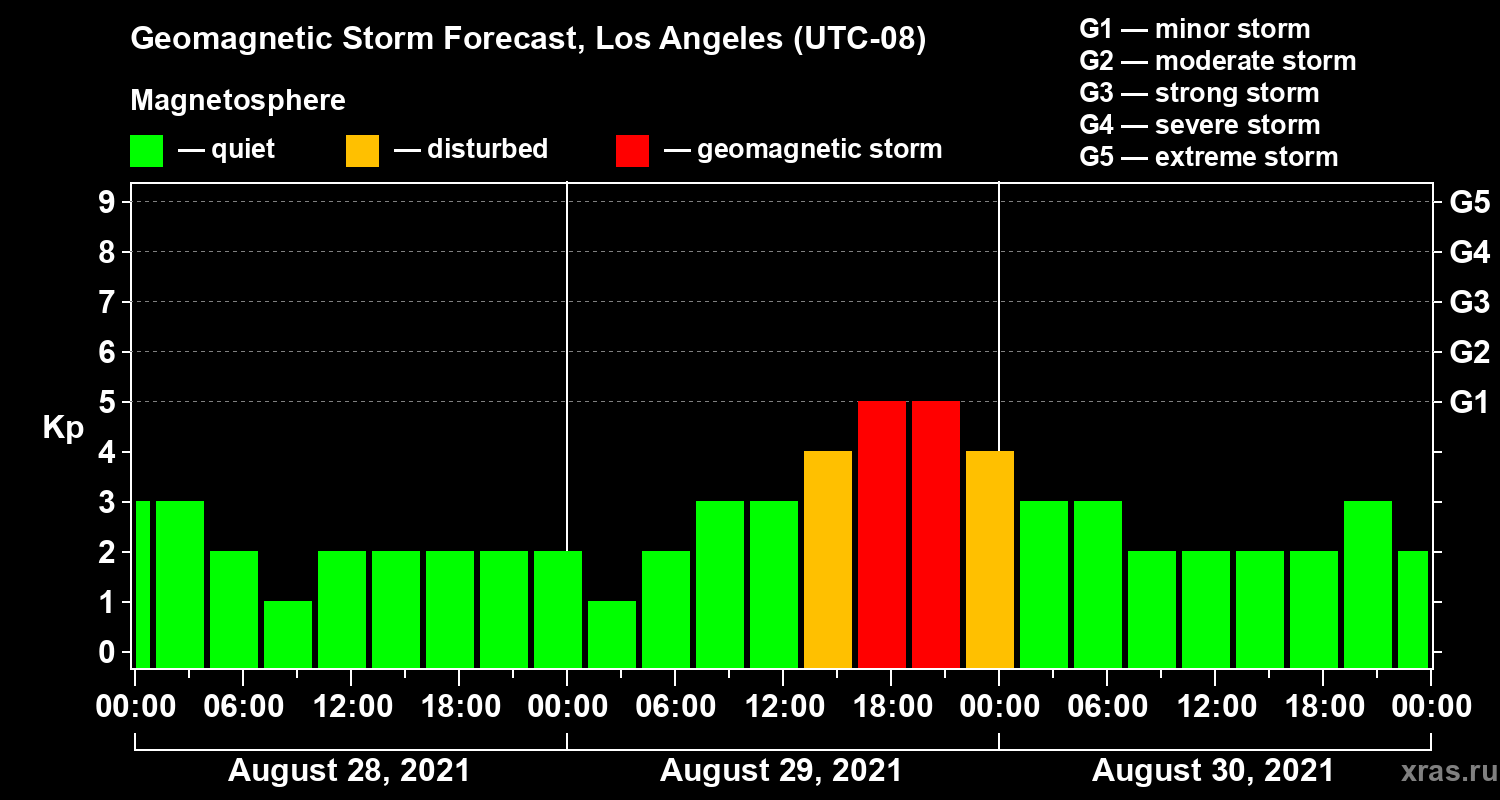 Geomagnetic Storm Forecast, Los Angeles (UTC-08)

Magnetosphere

— quiet — disturbed — geomagnetic storm

G1 — minor storm
G2 — moderate storm
G3 — strong storm
G4 — severe storm
G5 — extreme storm

Kp

9
8
7
6
5
4
3
2
1
0

G5
G4
G3
G2
G1

00:00 06:00 12:00 18:00 00:00 06:00 12:00 18:00 00:00 06:00 12:00 18:00 00:00

August 28, 2021 August 29, 2021 August 30, 2021

xras.ru